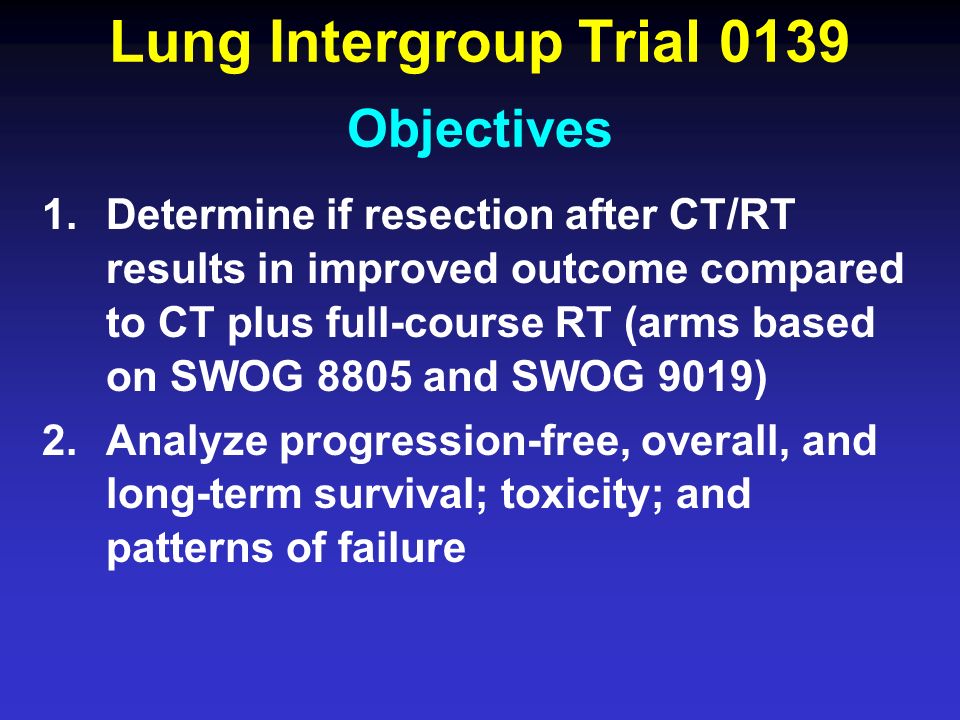 Lung Intergroup Trial 0139

Objectives

1. Determine if resection after CT/RT results in improved outcome compared to CT plus full-course RT (arms based on SWOG 8805 and SWOG 9019)

2. Analyze progression-free, overall, and long-term survival; toxicity; and patterns of failure